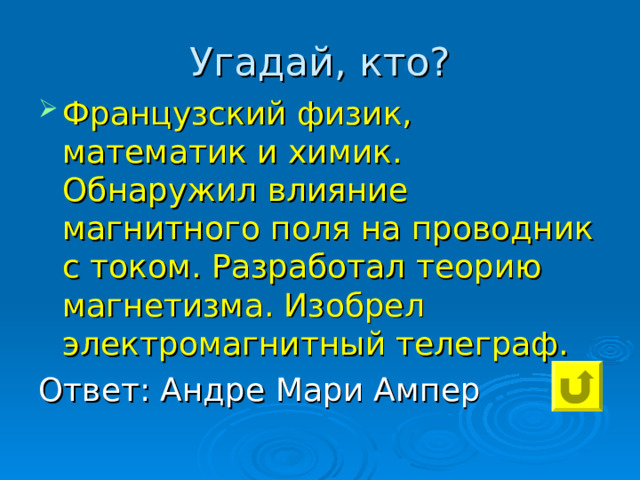 Угадай, кто?

Французский физик, математик и химик. Обнаружил влияние магнитного поля на проводник с током. Разработал теорию магнетизма. Изобрел электромагнитный телеграф.

Ответ: Андре Мари Ампер